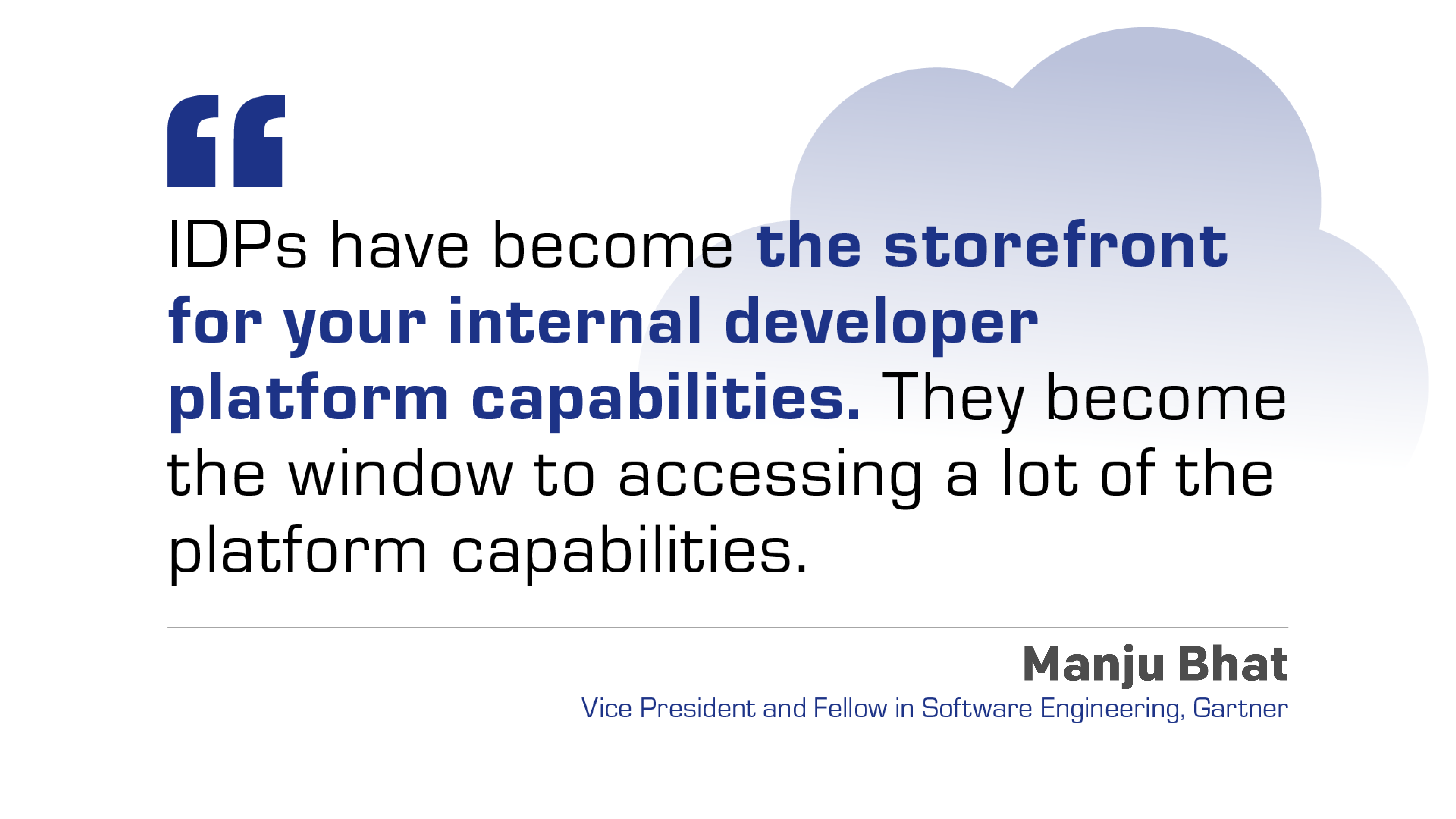 “

IDPs have become the storefront for your internal developer platform capabilities. They become the window to accessing a lot of the platform capabilities.

Manju Bhat

Vice President and Fellow in Software Engineering, Gartner